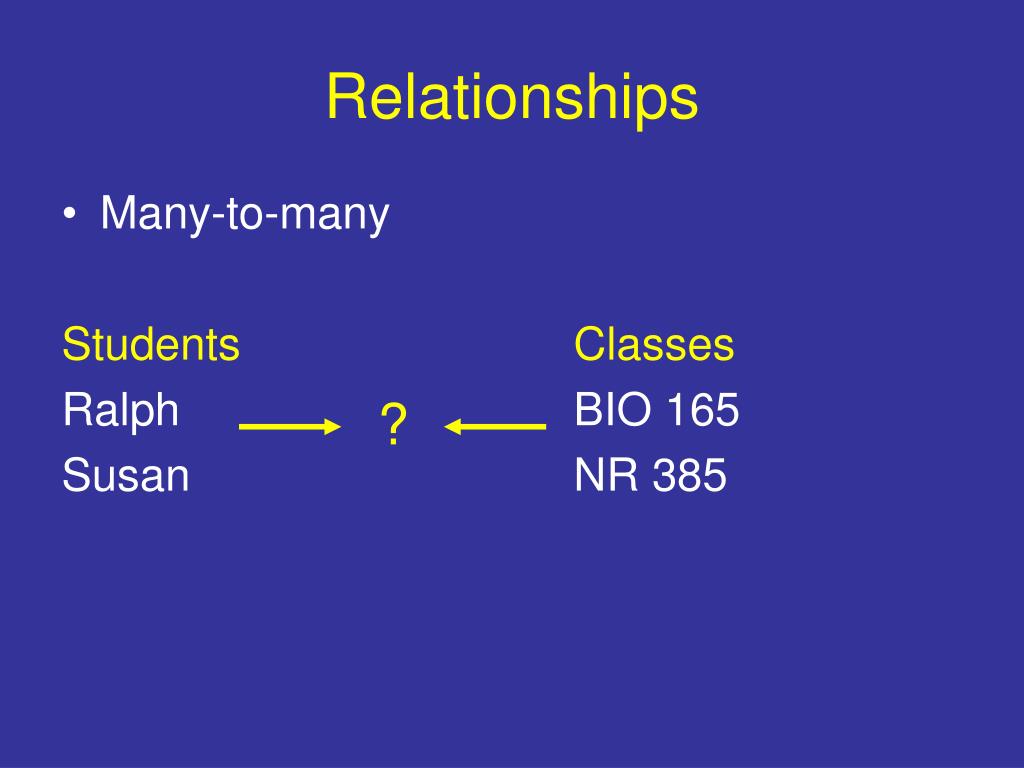 Relationships

• Many-to-many

Students
Ralph
Susan

?

Classes
BIO 165
NR 385